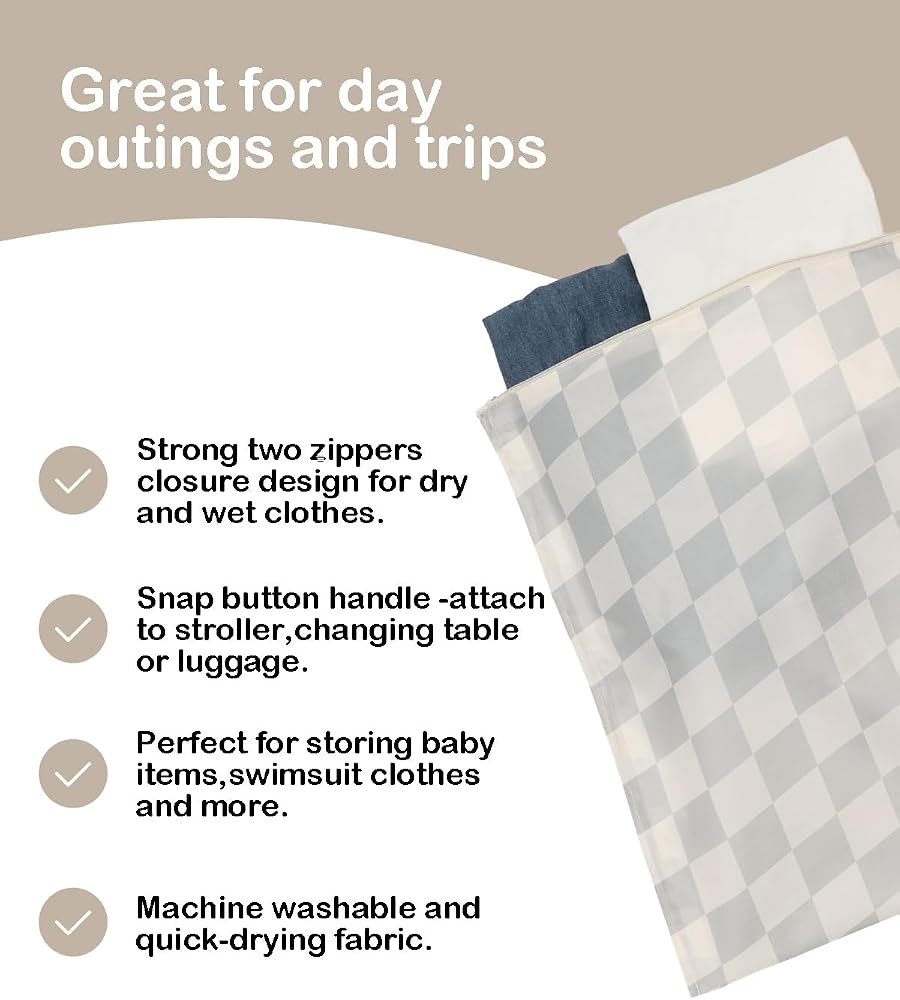 Great for day outings and trips

Strong two zippers closure design for dry and wet clothes.

Snap button handle -attach to stroller,changing table or luggage.

Perfect for storing baby items,swimsuit clothes and more.

Machine washable and quick-drying fabric.